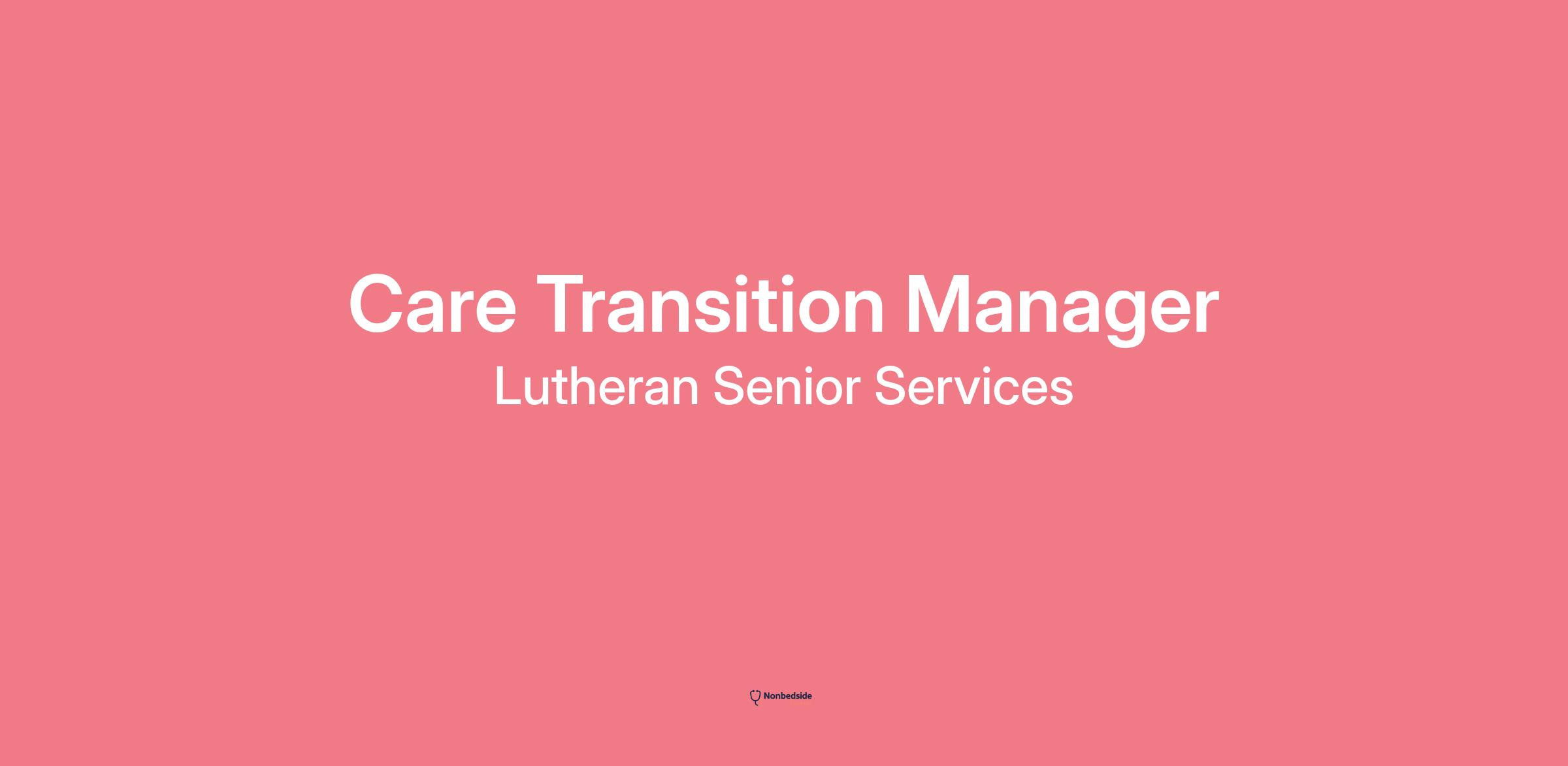 Care Transition Manager
Lutheran Senior Services

Nonbedside